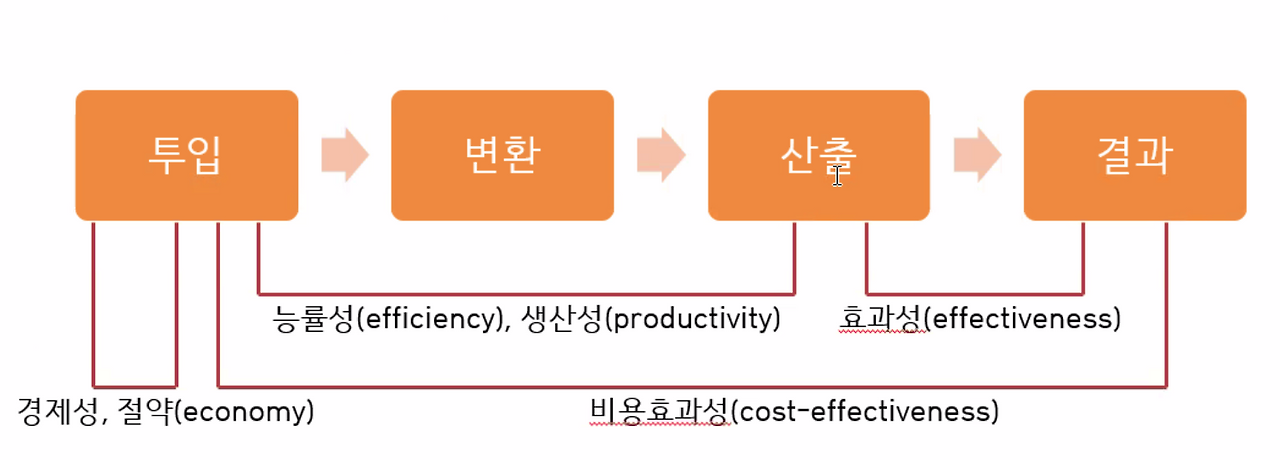 투입

변환

산출

결과

능률성(efficiency), 생산성(productivity)

효과성(effectiveness)

경제성, 절약(economy)

비용효과성(cost-effectiveness)